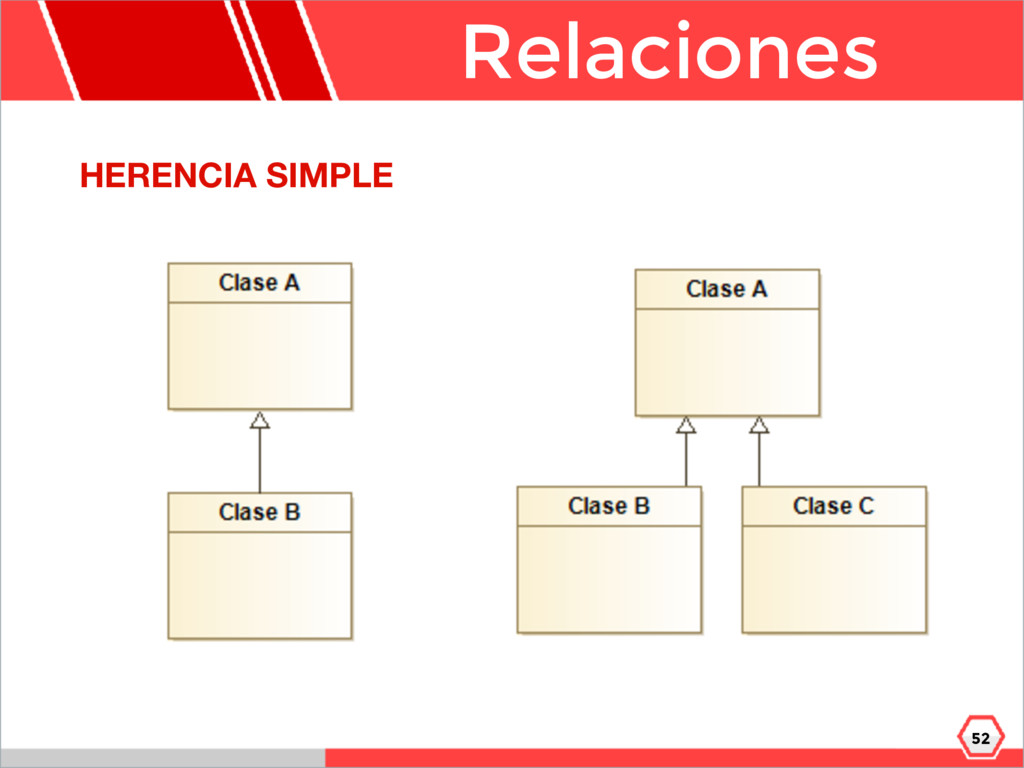 Relaciones

HERENCIA SIMPLE

Clase A

Clase B

Clase A

Clase B

Clase C

52